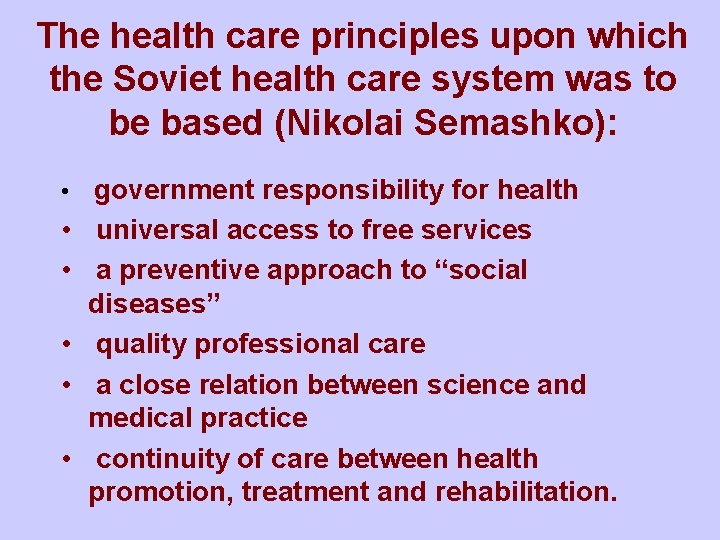 The health care principles upon which the Soviet health care system was to be based (Nikolai Semashko):

• government responsibility for health
• universal access to free services
• a preventive approach to “social diseases”
• quality professional care
• a close relation between science and medical practice
• continuity of care between health promotion, treatment and rehabilitation.